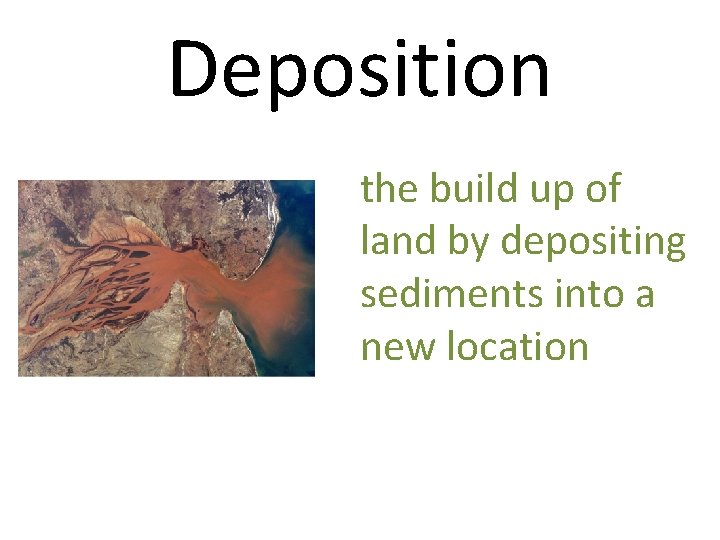 Deposition

the build up of land by depositing sediments into a new location